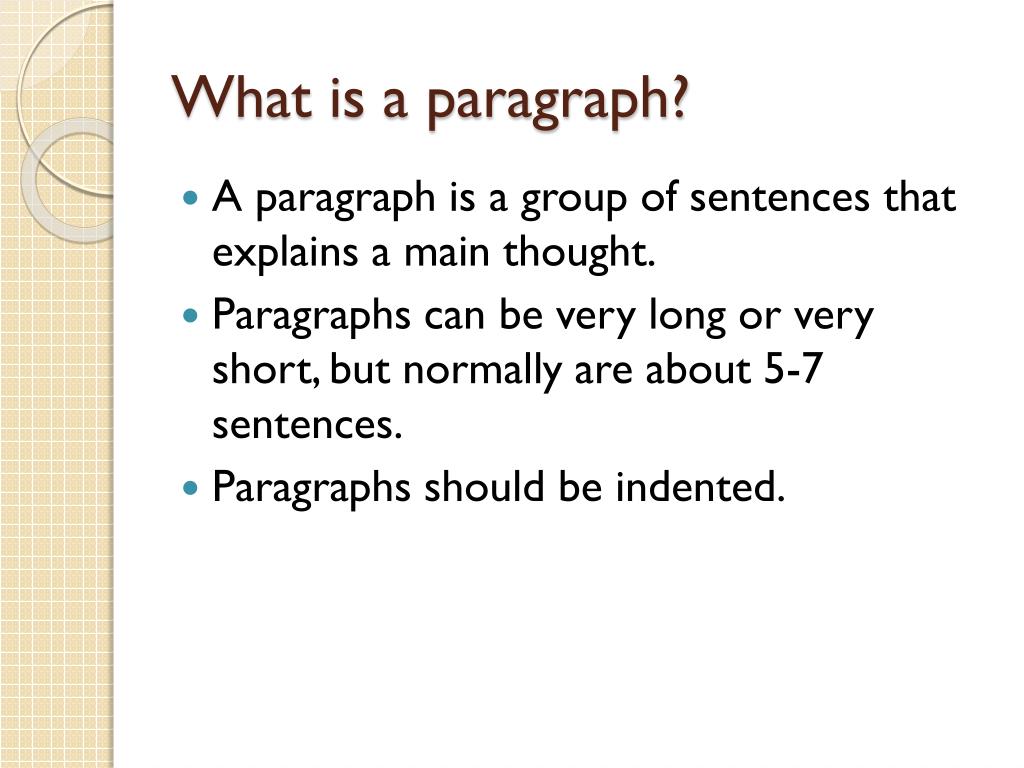 What is a paragraph?

- A paragraph is a group of sentences that explains a main thought.
- Paragraphs can be very long or very short, but normally are about 5-7 sentences.
- Paragraphs should be indented.